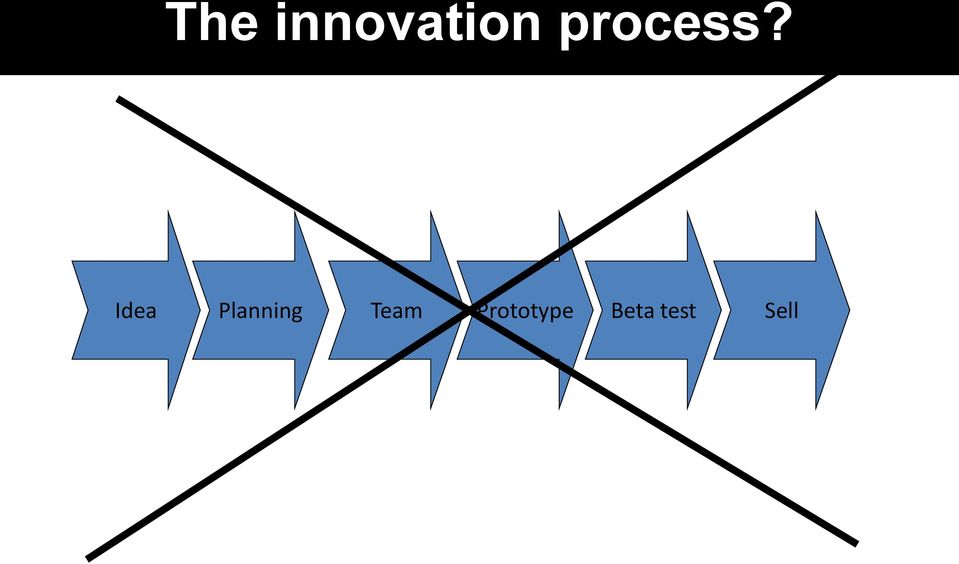 The innovation process?

Idea

Planning

Team

Prototype

Beta test

Sell